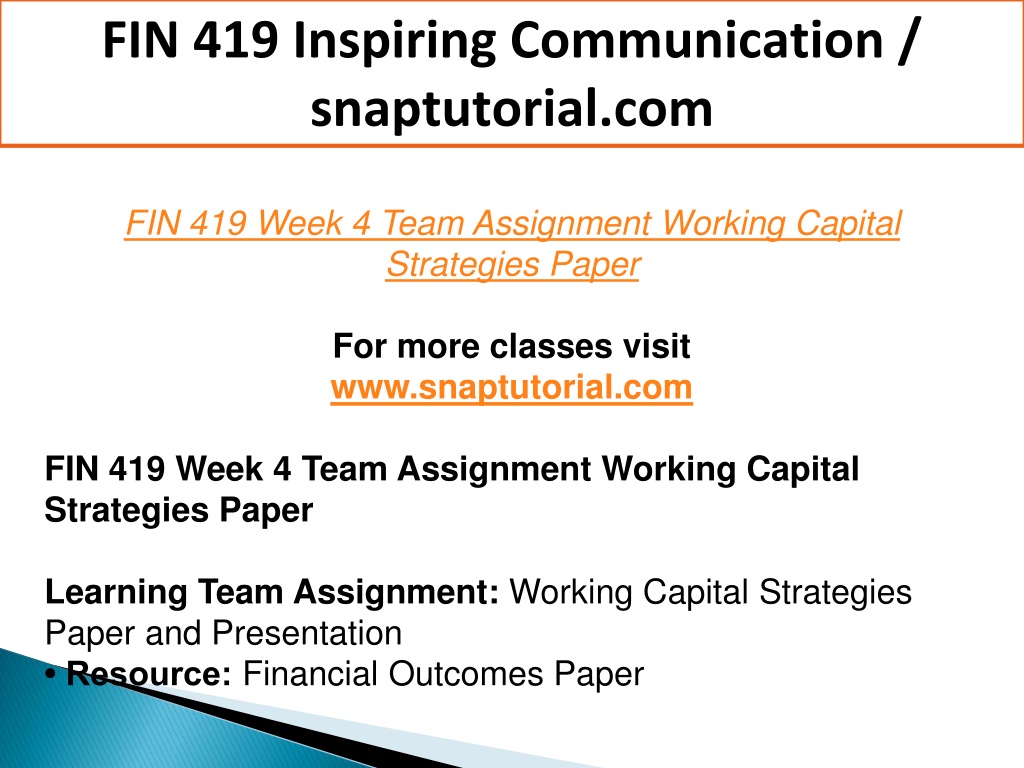 FIN 419 Inspiring Communication / snaptutorial.com

FIN 419 Week 4 Team Assignment Working Capital Strategies Paper

For more classes visit
www.snaptutorial.com

FIN 419 Week 4 Team Assignment Working Capital Strategies Paper

Learning Team Assignment: Working Capital Strategies Paper and Presentation
• Resource: Financial Outcomes Paper